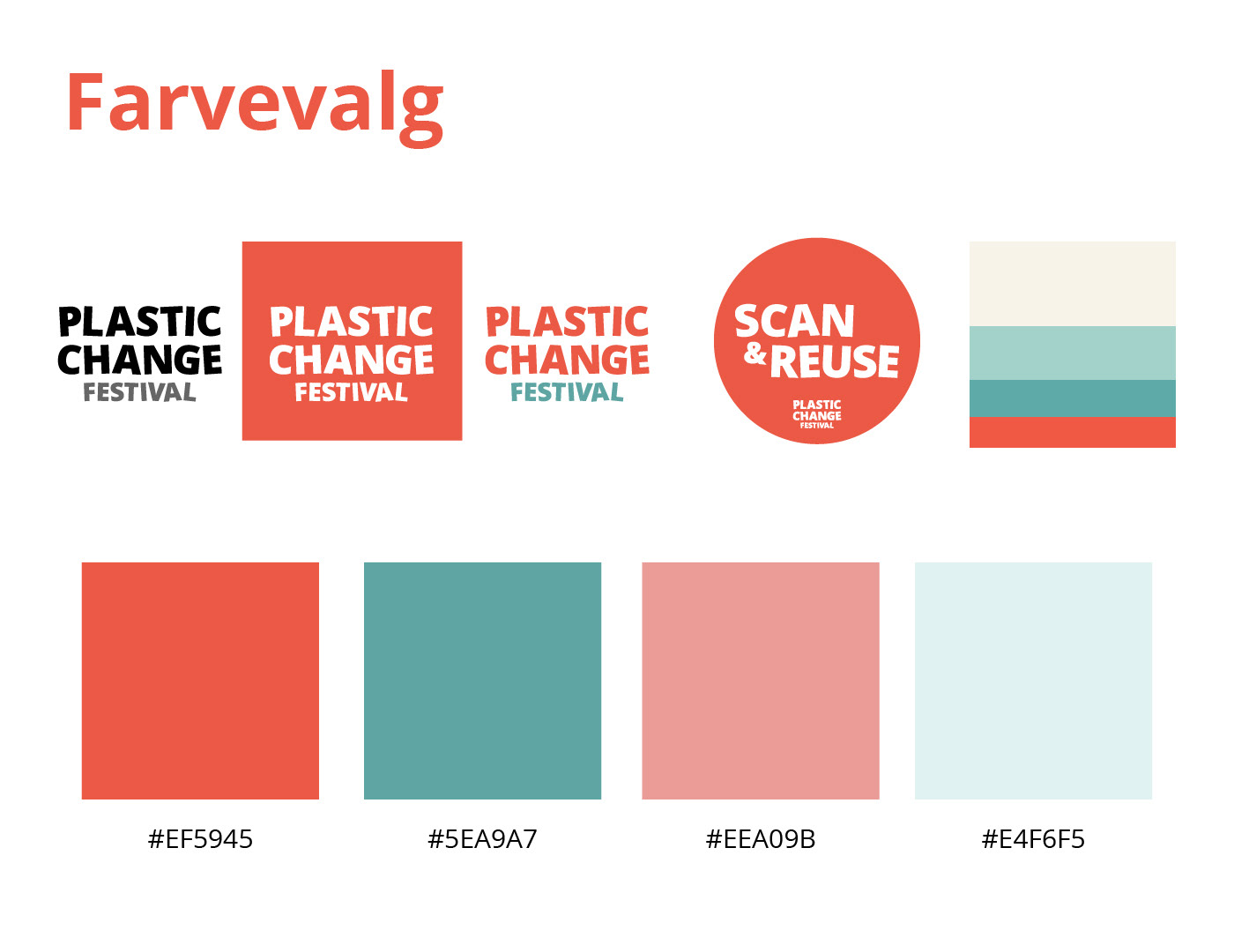 Farvevalg

PLASTIC CHANGE FESTIVAL

PLASTIC CHANGE FESTIVAL

PLASTIC CHANGE FESTIVAL

SCAN & REUSE

PLASTIC CHANGE FESTIVAL

#EF5945

#5EA9A7

#EEA09B

#E4F6F5